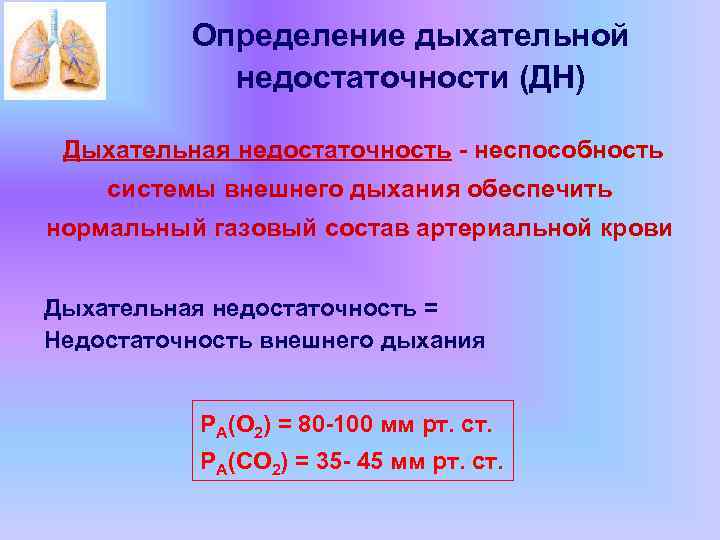 Определение дыхательной недостаточности (ДН)

Дыхательная недостаточность - неспособность системы внешнего дыхания обеспечить нормальный газовый состав артериальной крови

Дыхательная недостаточность = Недостаточность внешнего дыхания

$P_A(O_2)$ = 80-100 мм рт. ст.
$P_A(CO_2)$ = 35- 45 мм рт. ст.